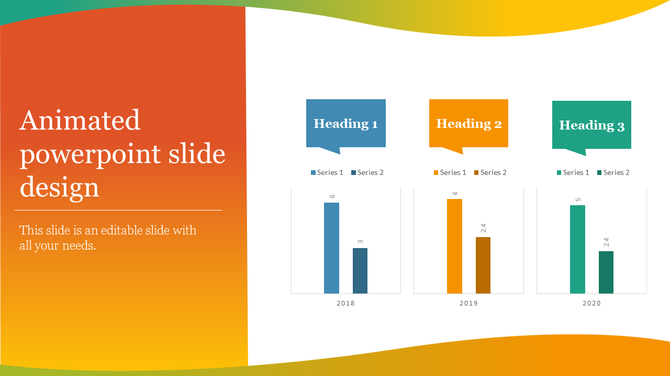 Animated powerpoint slide design

This slide is an editable slide with all your needs.

Heading 1

Series 1 Series 2

6

3

2018

Heading 2

Series 1 Series 2

4

2.4

2019

Heading 3

Series 1 Series 2

5

2.4

2020